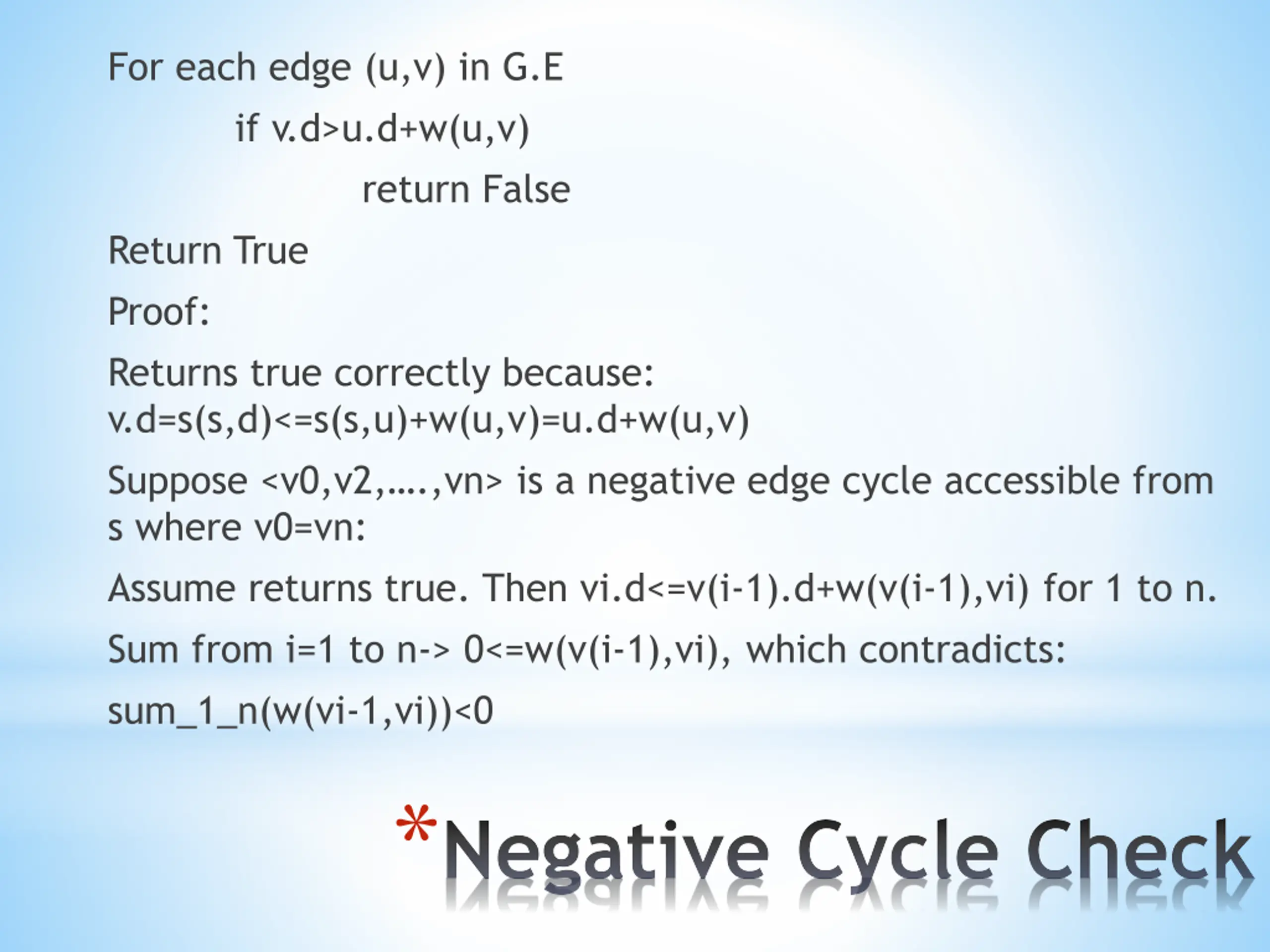 For each edge (u,v) in G.E

if v.d>u.d+w(u,v)

return False

Return True

Proof:

Returns true correctly because: v.d=s(s,d)<=s(s,u)+w(u,v)=u.d+w(u,v)

Suppose <v0,v2,….,vn> is a negative edge cycle accessible from s where v0=vn:

Assume returns true. Then vi.d<=v(i-1).d+w(v(i-1),vi) for 1 to n.

Sum from i=1 to n-> 0<=w(v(i-1),vi), which contradicts:

sum_1_n(w(vi-1,vi))<0

*Negative Cycle Check